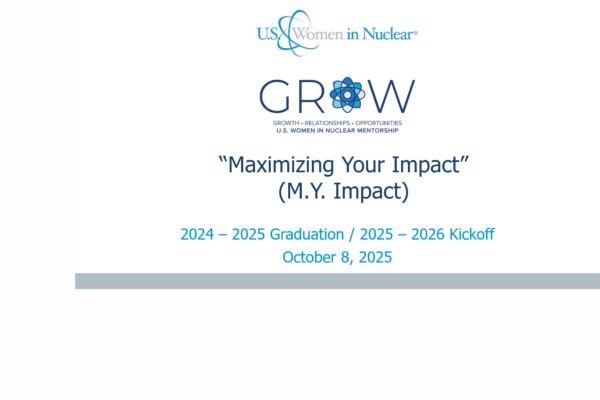 U.S. Women in Nuclear®

GROW

GROWTH • RELATIONSHIPS • OPPORTUNITIES
U.S. WOMEN IN NUCLEAR MENTORSHIP

“Maximizing Your Impact”
(M.Y. Impact)

2024 – 2025 Graduation / 2025 – 2026 Kickoff
October 8, 2025